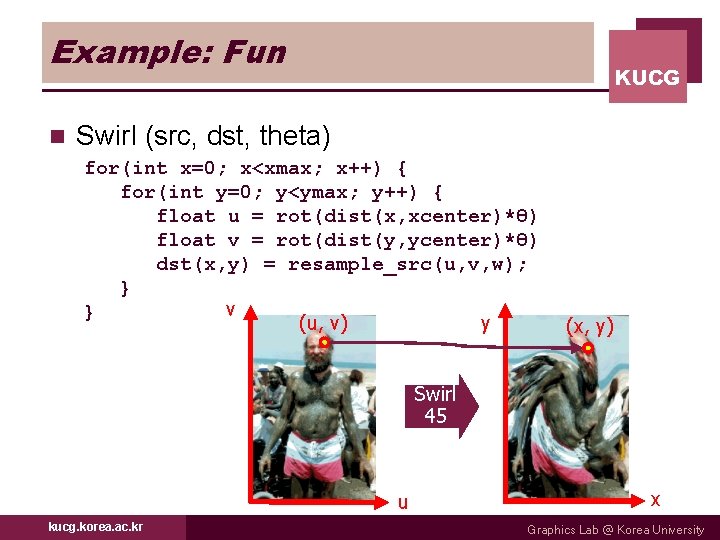 Example: Fun

KUCG

Swirl (src, dst, theta)

for(int x=0; x<xmax; x++) {
for(int y=0; y<ymax; y++) {
float u = rot(dist(x,xcenter)*θ)
float v = rot(dist(y,ycenter)*θ)
dst(x,y) = resample_src(u,v,w);
}
}

v
(u, v)
u

Swirl
45

y
(x, y)
x

kucg.korea.ac.kr

Graphics Lab @ Korea University